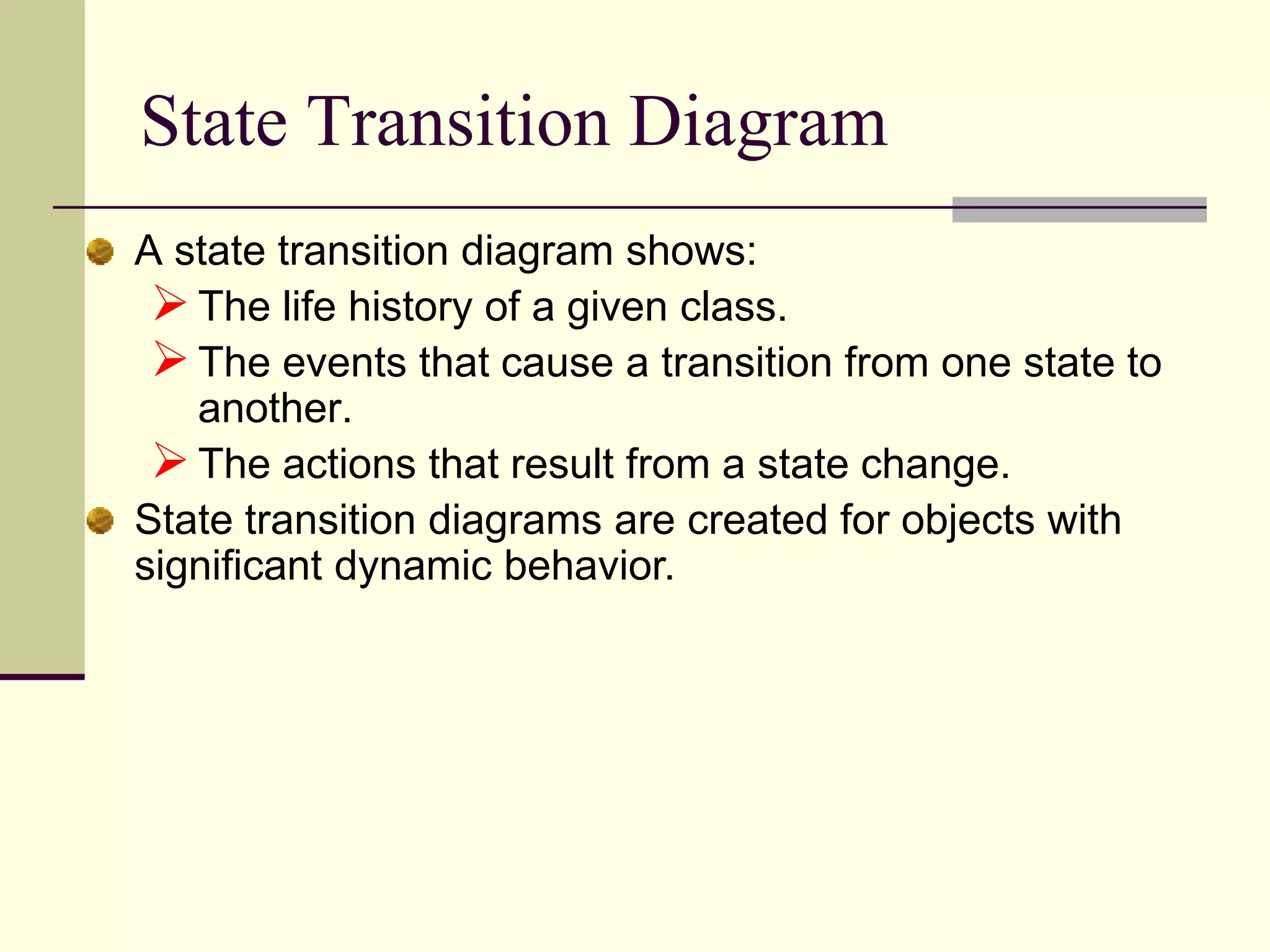 State Transition Diagram

A state transition diagram shows:

The life history of a given class.

The events that cause a transition from one state to another.

The actions that result from a state change.

State transition diagrams are created for objects with significant dynamic behavior.